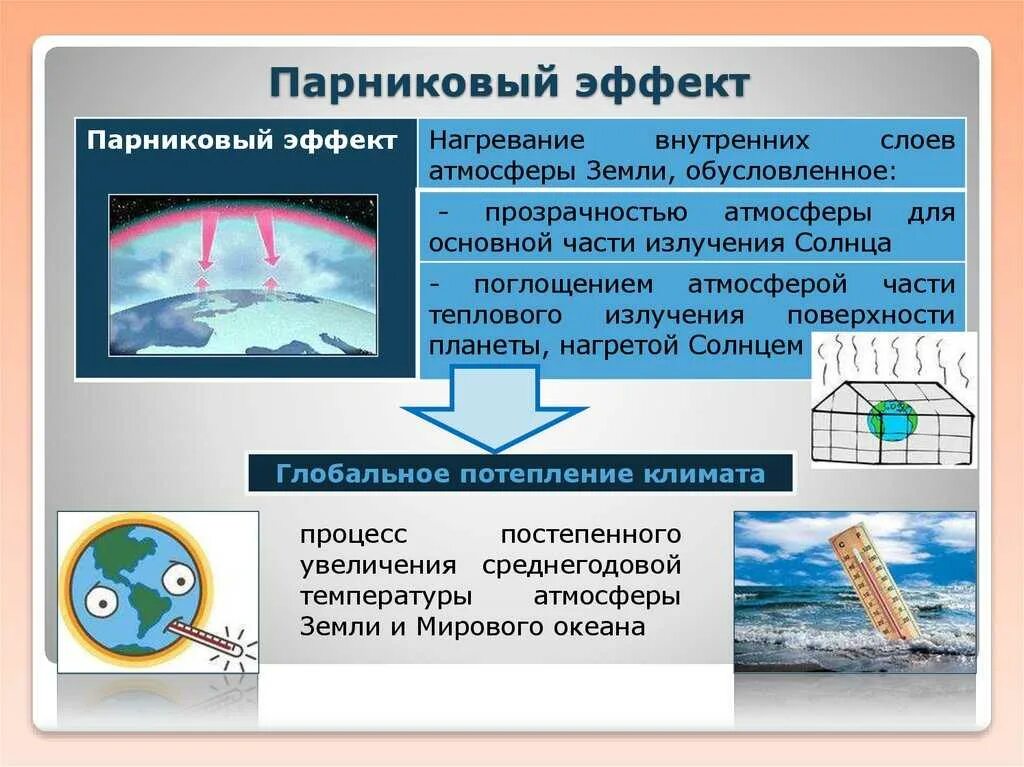 Парниковый эффект

Парниковый эффект

Нагревание внутренних слоев атмосферы Земли, обусловленное:

- прозрачностью атмосферы для основной части излучения Солнца

- поглощением атмосферой части теплового излучения поверхности планеты, нагретой Солнцем

Глобальное потепление климата

процесс постепенного увеличения среднегодовой температуры атмосферы Земли и Мирового океана